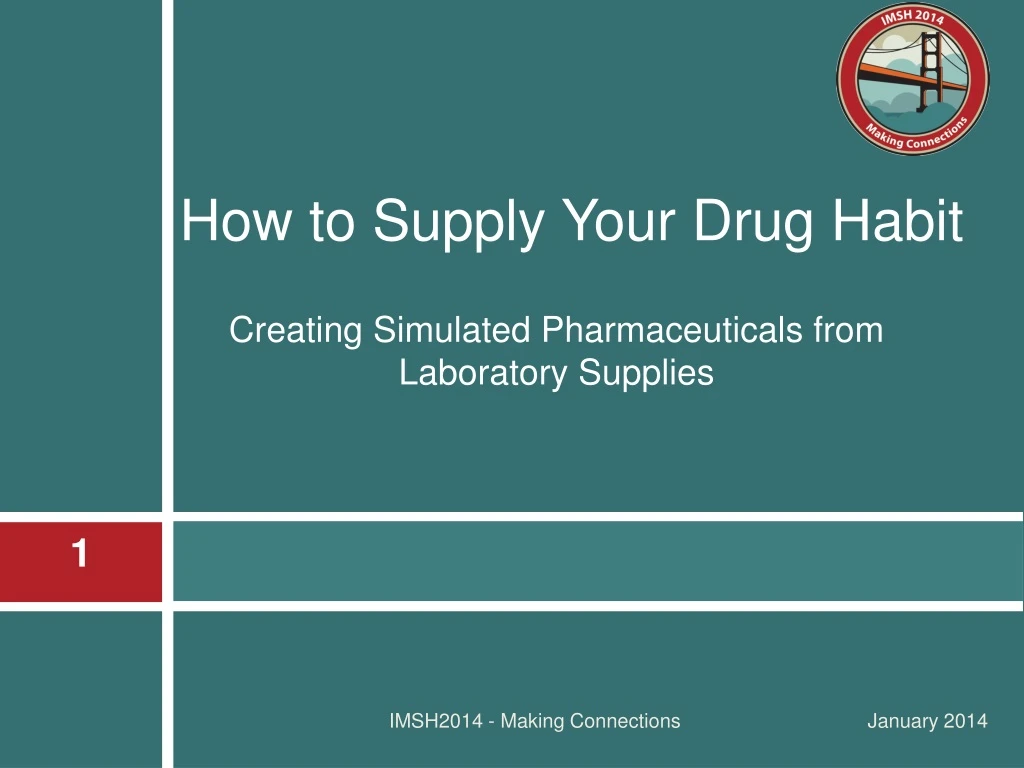 IMSH 2014
Making Connections

How to Supply Your Drug Habit

Creating Simulated Pharmaceuticals from Laboratory Supplies

1

IMSH2014 - Making Connections

January 2014